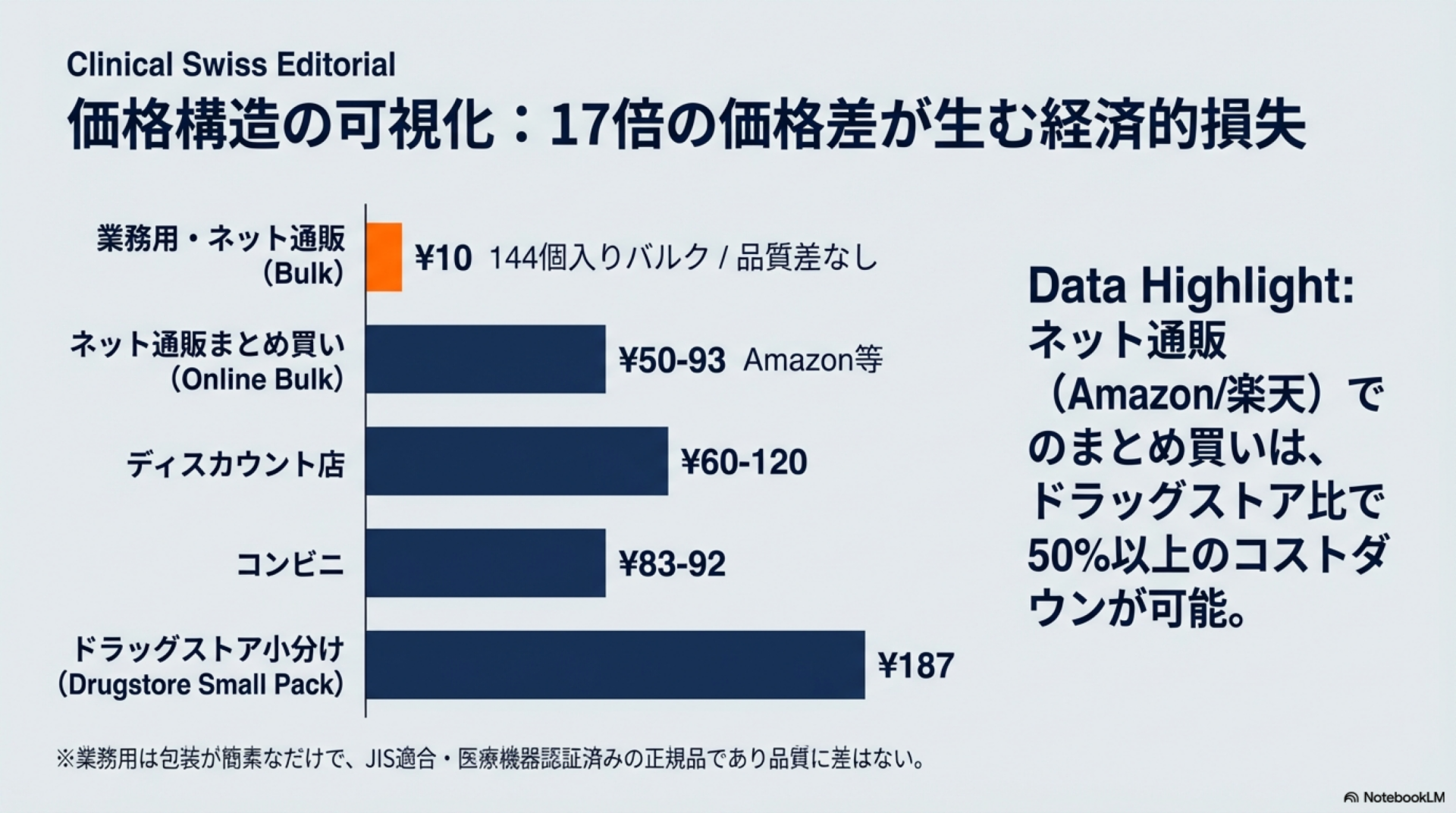 Clinical Swiss Editorial

価格構造の可視化：17倍の価格差が生む経済的損失

業務用・ネット通販
(Bulk)

¥10 144個入りバルク / 品質差なし

ネット通販まとめ買い
(Online Bulk)

¥50-93 Amazon等

ディスカウント店

¥60-120

コンビニ

¥83-92

ドラッグストア小分け
(Drugstore Small Pack)

¥187

Data Highlight:
ネット通販（Amazon/楽天）でのまとめ買いは、ドラッグストア比で50%以上のコストダウンが可能。

※業務用は包装が簡素なだけで、JIS適合・医療機器認証済みの正規品であり品質に差はない。

NotebookLM